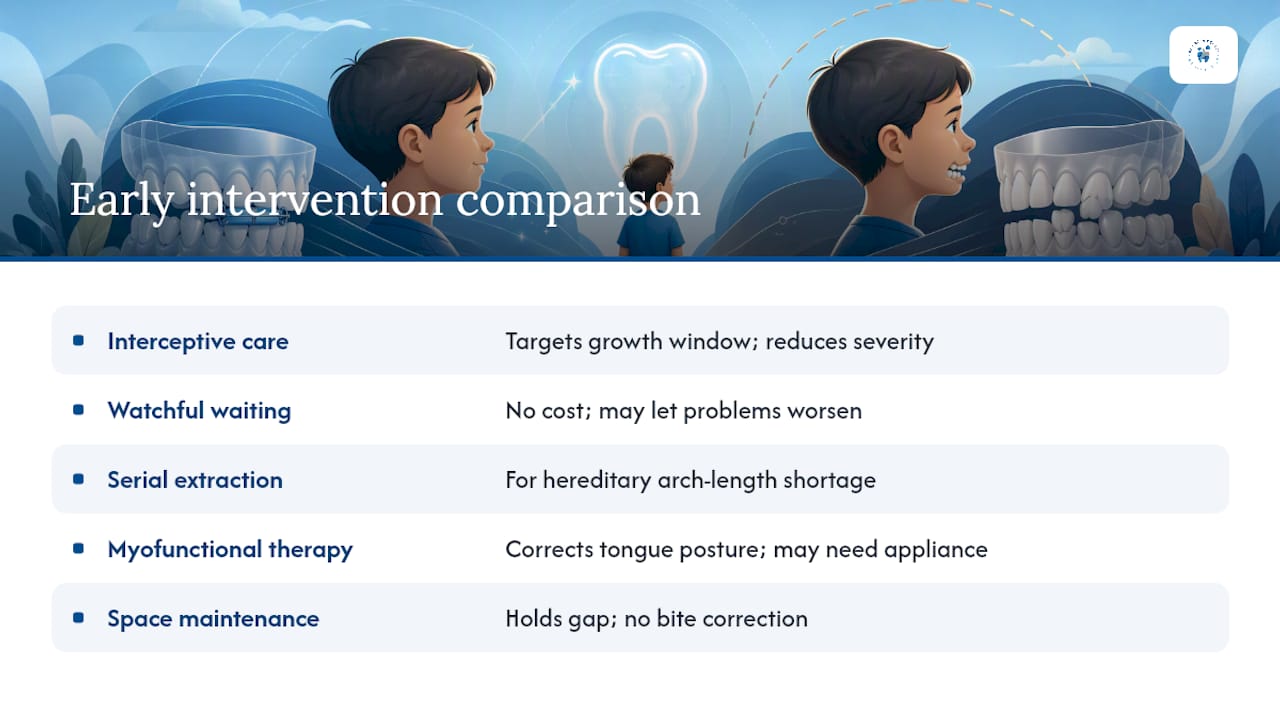 Early intervention comparison

| | |
|---|---|
| Interceptive care | Targets growth window; reduces severity |
| Watchful waiting | No cost; may let problems worsen |
| Serial extraction | For hereditary arch-length shortage |
| Myofunctional therapy | Corrects tongue posture; may need appliance |
| Space maintenance | Holds gap; no bite correction |